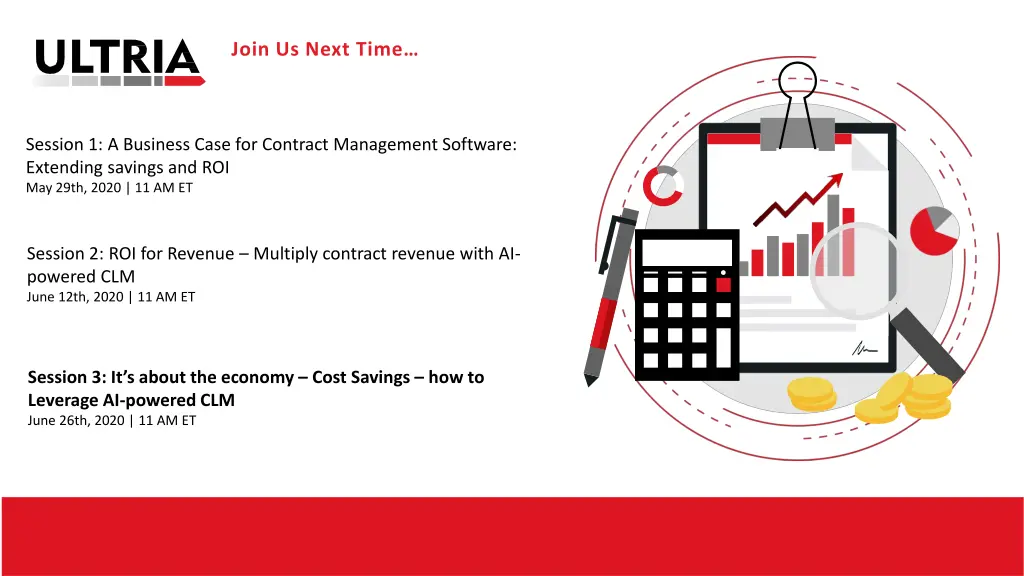 ULTRIA

Join Us Next Time…

Session 1: A Business Case for Contract Management Software: Extending savings and ROI
May 29th, 2020 | 11 AM ET

Session 2: ROI for Revenue – Multiply contract revenue with AI-powered CLM
June 12th, 2020 | 11 AM ET

Session 3: It's about the economy – Cost Savings – how to Leverage AI-powered CLM
June 26th, 2020 | 11 AM ET